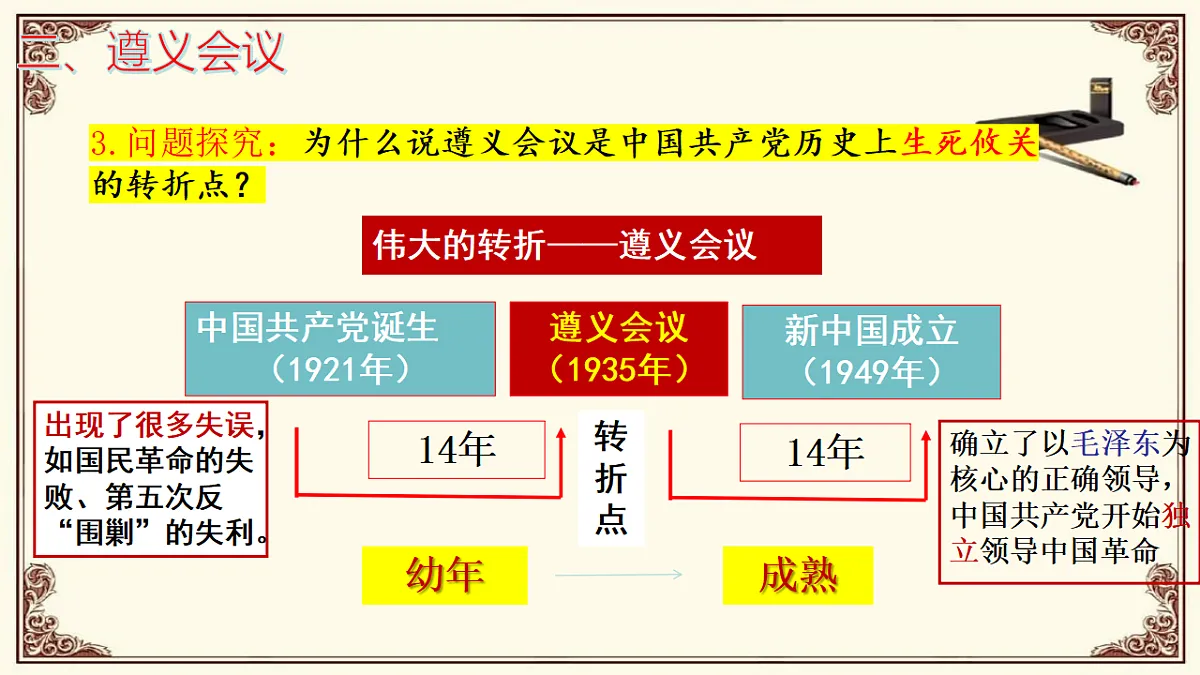 二、遵义会议

3.问题探究：为什么说遵义会议是中国共产党历史上生死攸关的转折点？

伟大的转折——遵义会议

中国共产党诞生（1921年）

遵义会议（1935年）

新中国成立（1949年）

出现了很多失误，如国民革命的失败、第五次反“围剿”的失利。

14年

转折点

14年

确立了以毛泽东为核心的正确领导，中国共产党开始独立领导中国革命

幼年

成熟